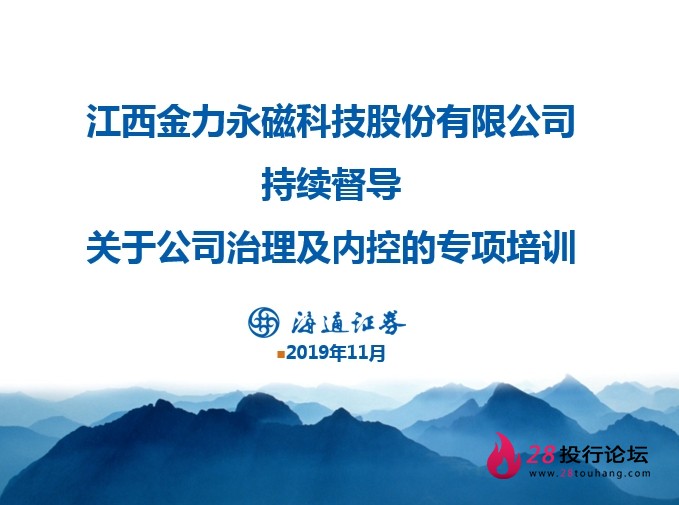 江西金力永磁科技股份有限公司
持续督导
关于公司治理及内控的专项培训

海通证券

2019年11月

28投行论坛
www.28touhang.com